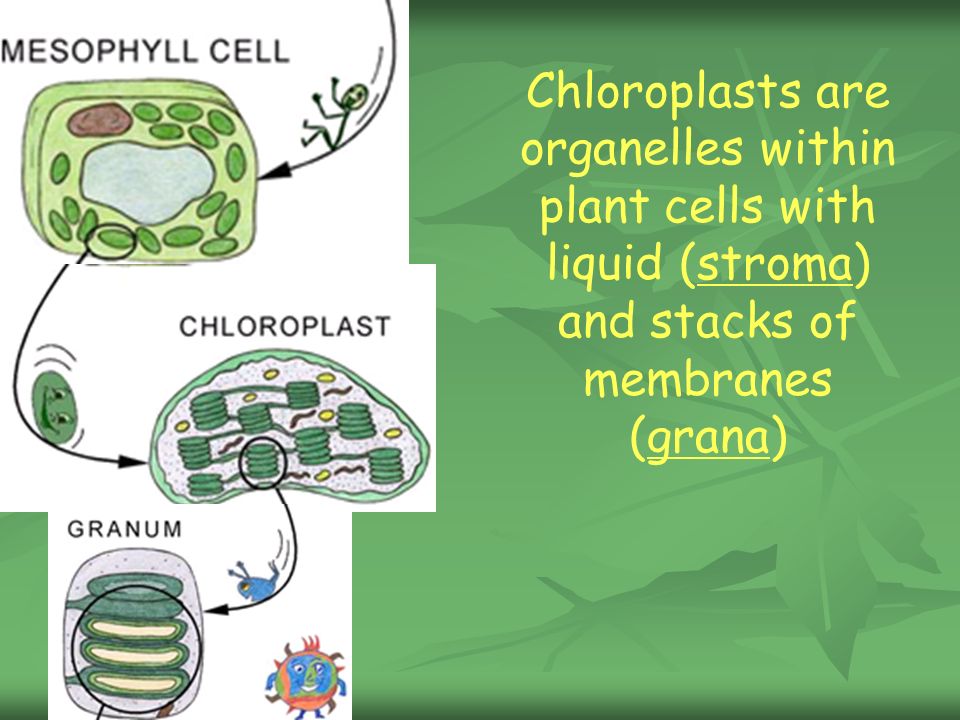 MESOPHYLL CELL

CHLOROPLAST

GRANUM

Chloroplasts are organelles within plant cells with liquid (stroma) and stacks of membranes (grana)